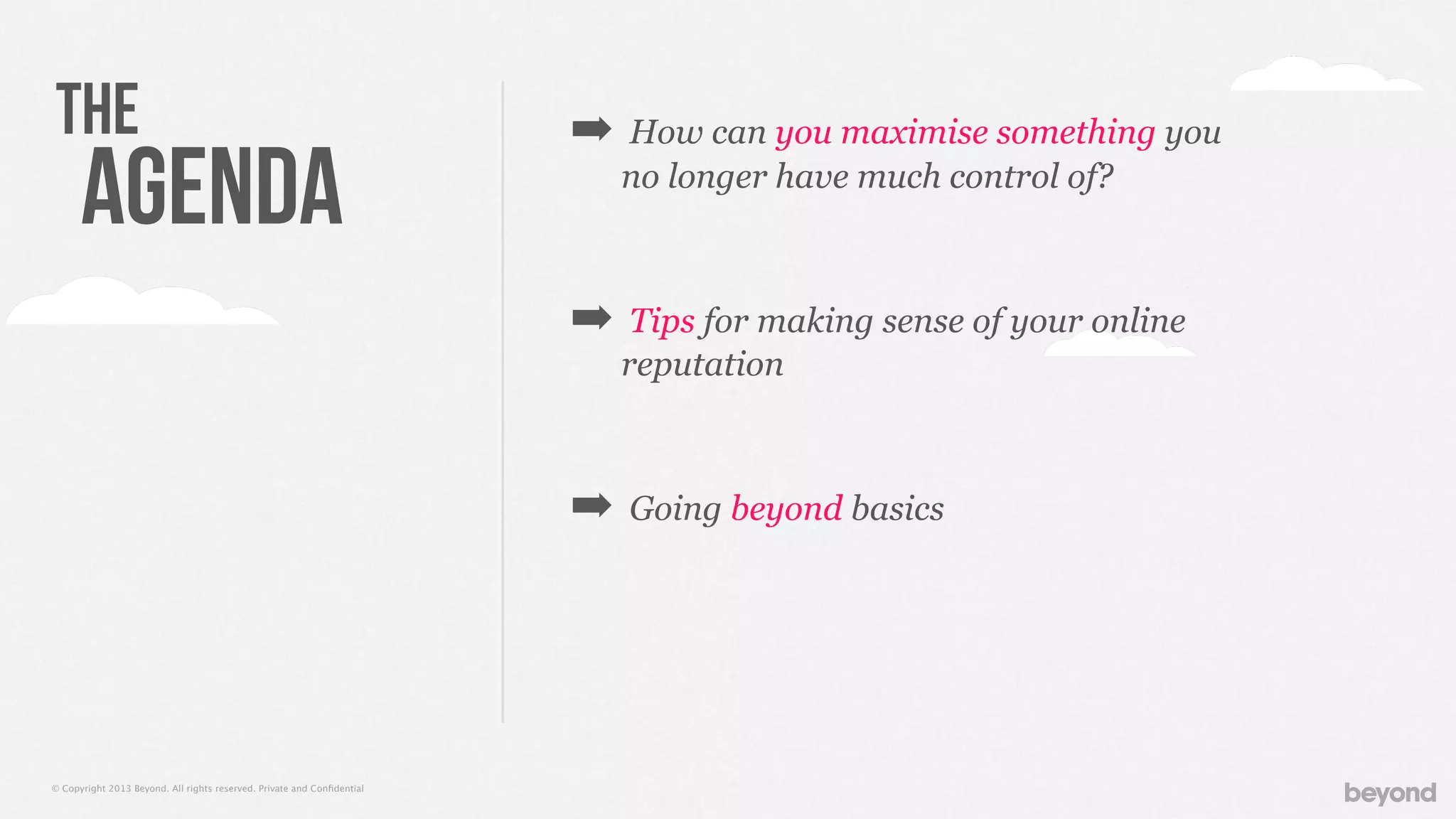 THE
AGENDA

➡ How can you maximise something you no longer have much control of?

➡ Tips for making sense of your online reputation

➡ Going beyond basics

© Copyright 2013 Beyond. All rights reserved. Private and Confidential

beyond